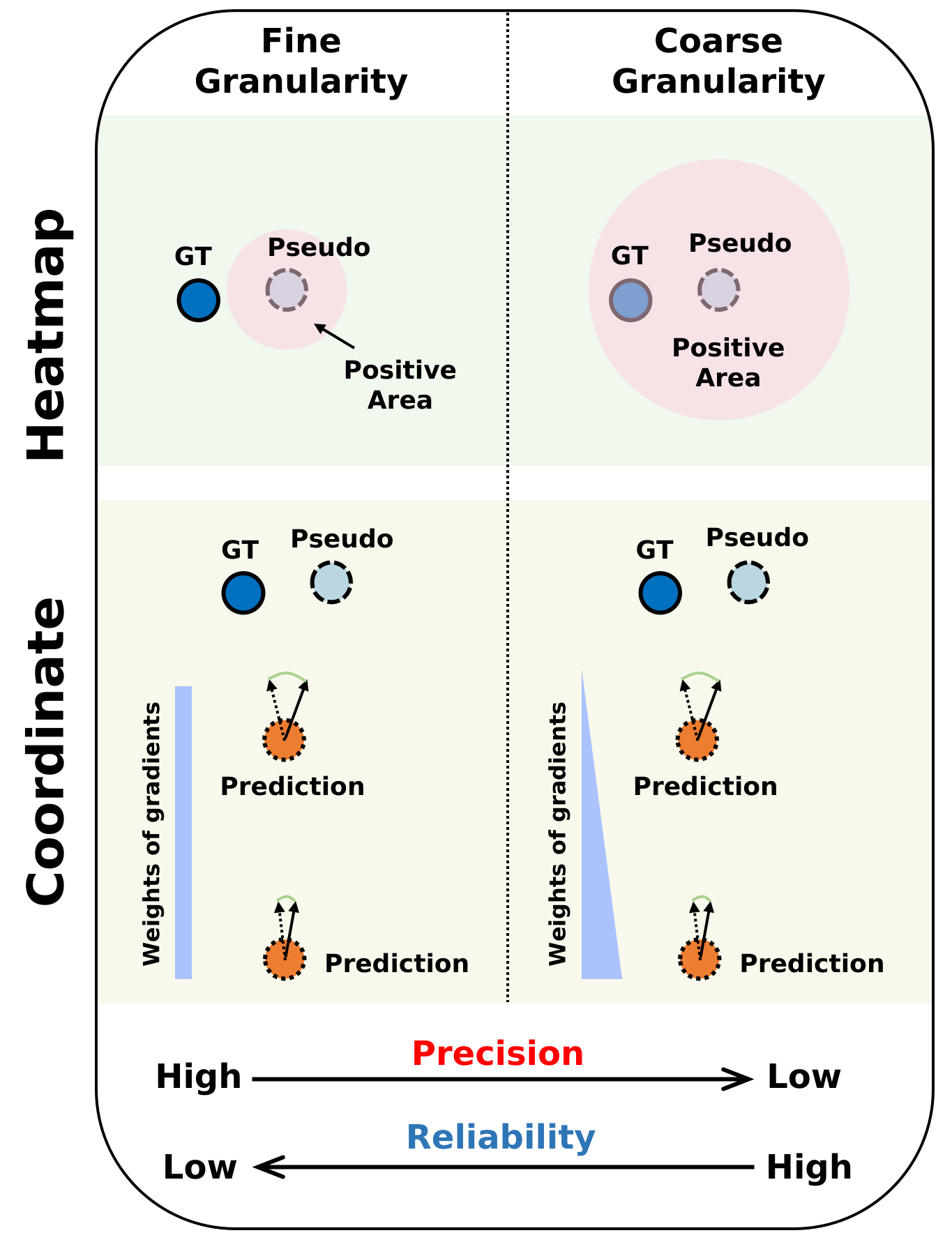 Fine Granularity

Coarse Granularity

Heatmap

GT

Pseudo

Positive Area

GT

Pseudo

Positive Area

Coordinate

GT

Pseudo

Weights of gradients

Prediction

Prediction

GT

Pseudo

Weights of gradients

Prediction

Prediction

Precision

High

Low

Reliability

Low

High